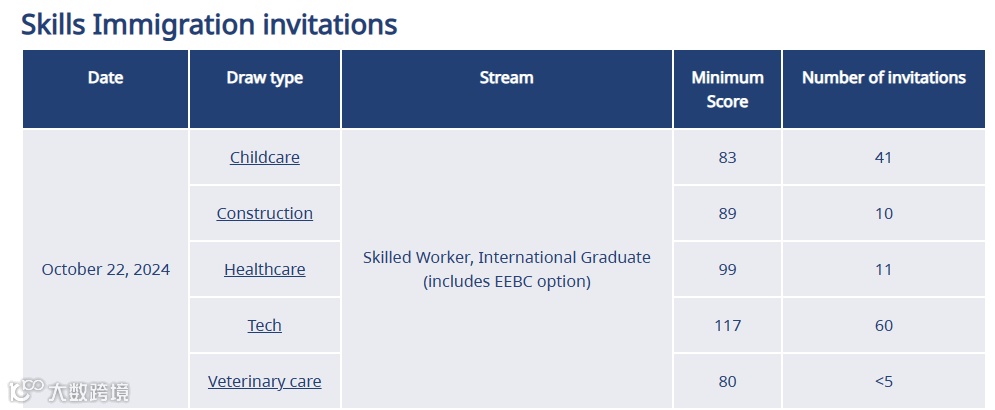 Skills Immigration invitations

| Date | Draw type | Stream | Minimum Score | Number of invitations |
|---|---|---|---|---|
| October 22, 2024 | Childcare | Skilled Worker, International Graduate (includes EEBC option) | 83 | 41 |
| | Construction | | 89 | 10 |
| | Healthcare | | 99 | 11 |
| | Tech | | 117 | 60 |
| | Veterinary care | | 80 | <5 |

大数跨境